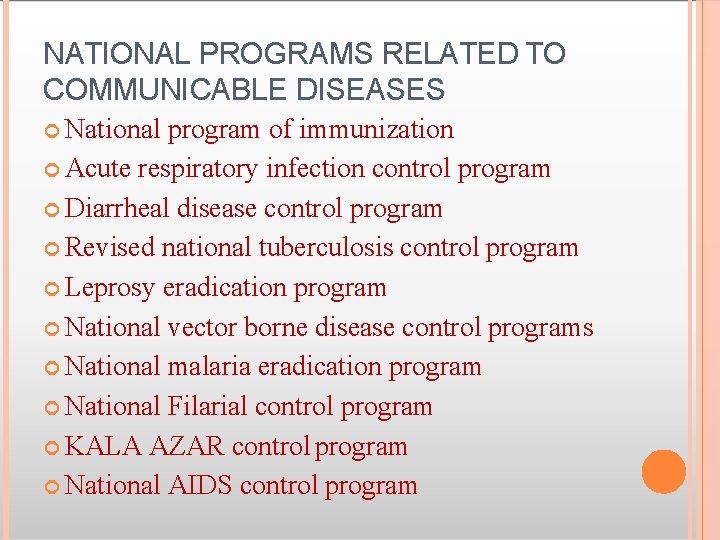 NATIONAL PROGRAMS RELATED TO COMMUNICABLE DISEASES

National program of immunization
Acute respiratory infection control program
Diarrheal disease control program
Revised national tuberculosis control program
Leprosy eradication program
National vector borne disease control programs
National malaria eradication program
National Filarial control program
KALA AZAR control program
National AIDS control program